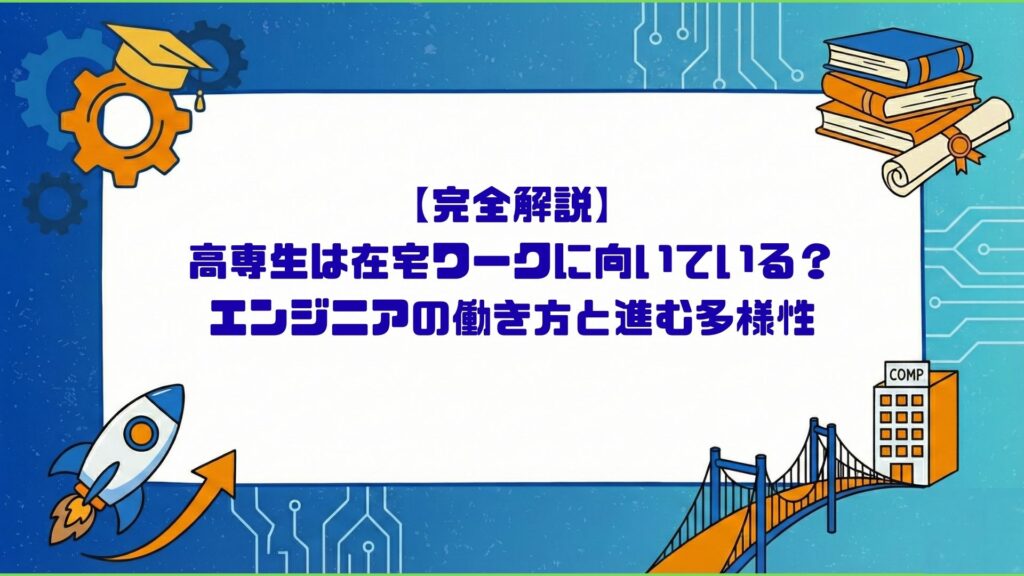 【完全解説】
高専生は在宅ワークに向いている？
エンジニアの働き方と進む多様性

COMP